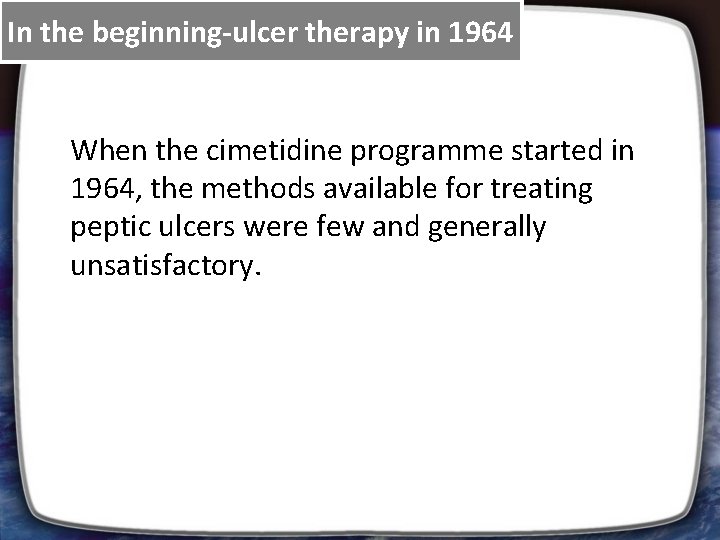 In the beginning-ulcer therapy in 1964

When the cimetidine programme started in 1964, the methods available for treating peptic ulcers were few and generally unsatisfactory.